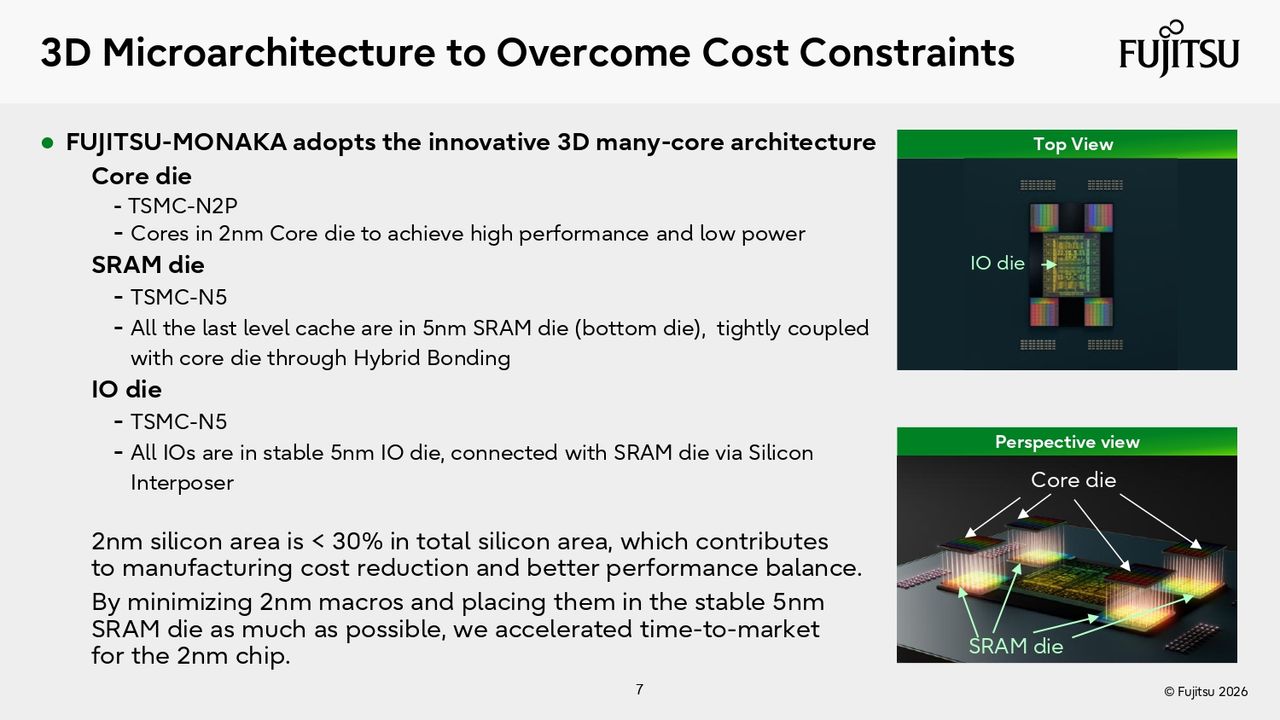 3D Microarchitecture to Overcome Cost Constraints

FUJITSU

● FUJITSU-MONAKA adopts the innovative 3D many-core architecture

Core die
- TSMC-N2P
- Cores in 2nm Core die to achieve high performance and low power

SRAM die
- TSMC-N5
- All the last level cache are in 5nm SRAM die (bottom die), tightly coupled with core die through Hybrid Bonding

IO die
- TSMC-N5
- All IOs are in stable 5nm IO die, connected with SRAM die via Silicon Interposer

2nm silicon area is < 30% in total silicon area, which contributes to manufacturing cost reduction and better performance balance.

By minimizing 2nm macros and placing them in the stable 5nm SRAM die as much as possible, we accelerated time-to-market for the 2nm chip.

Top View

IO die

Perspective view

Core die

SRAM die

7

© Fujitsu 2026